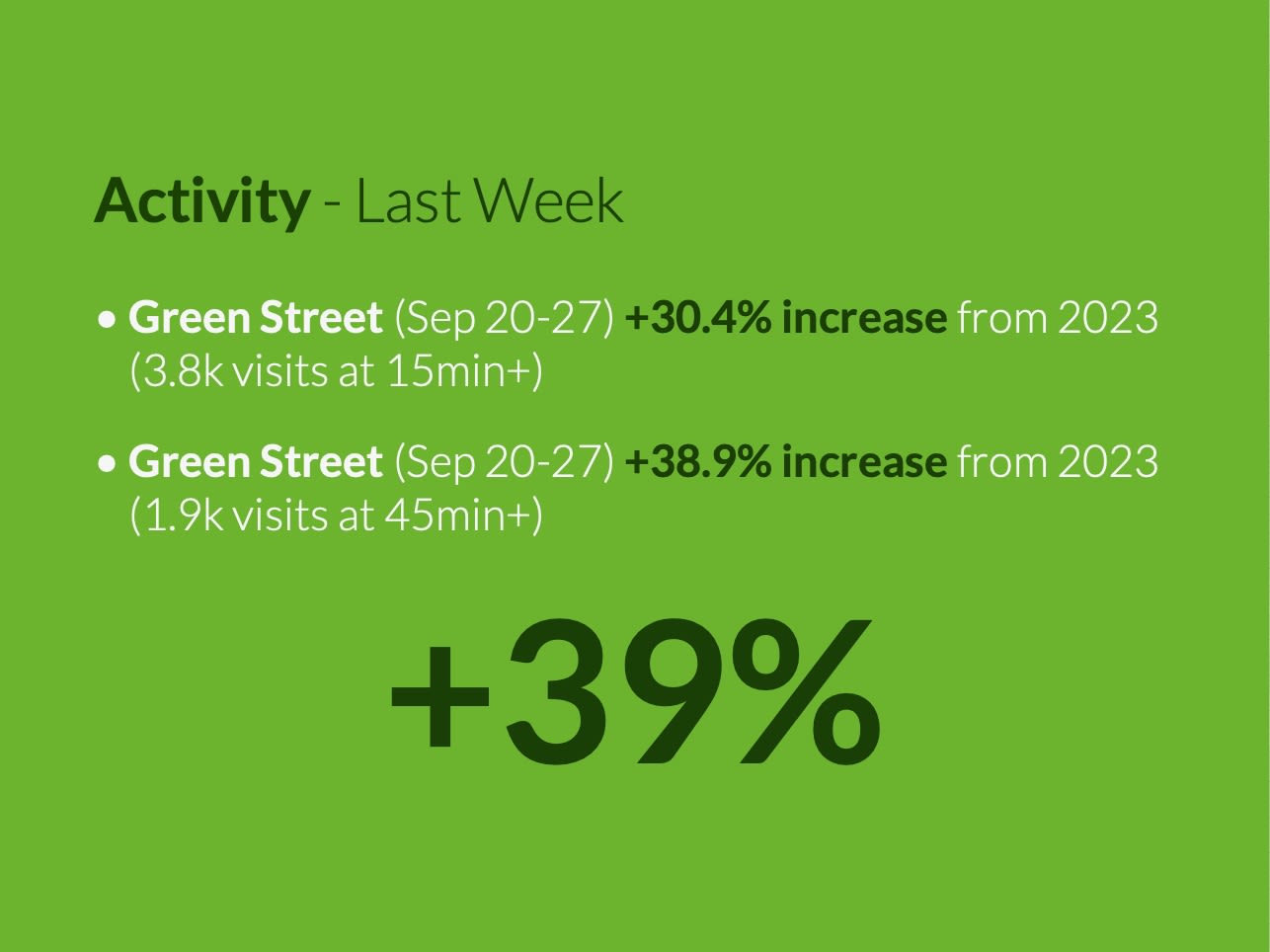 Activity - Last Week

• Green Street (Sep 20-27) +30.4% increase from 2023 (3.8k visits at 15min+)

• Green Street (Sep 20-27) +38.9% increase from 2023 (1.9k visits at 45min+)

+39%